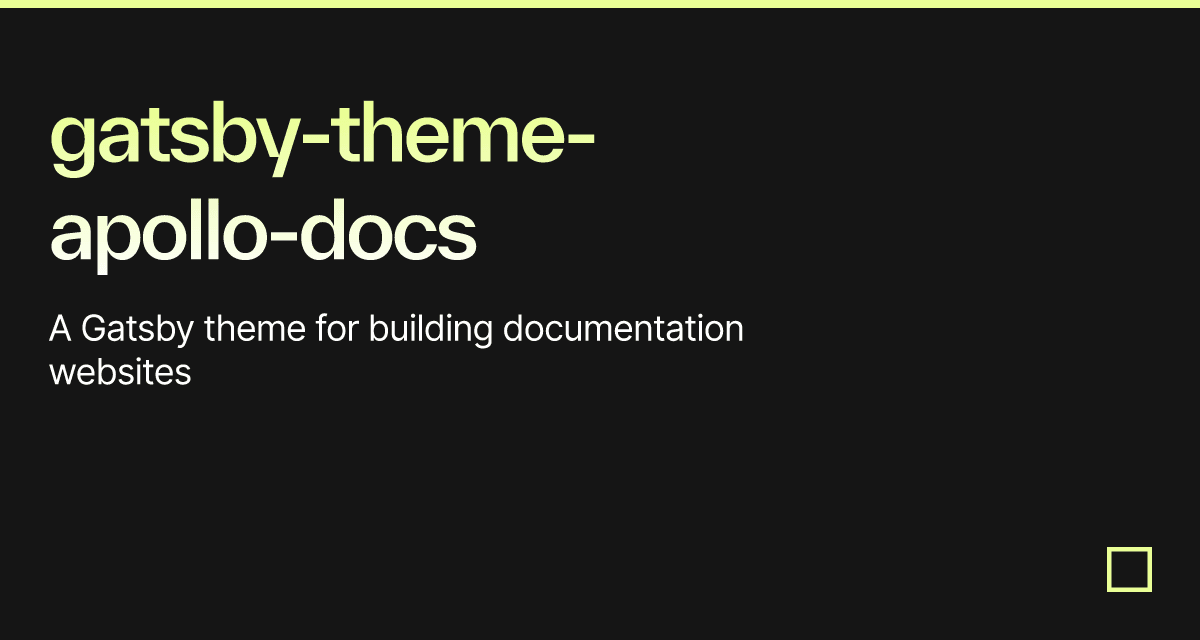 gatsby-theme-apollo-docs

A Gatsby theme for building documentation websites